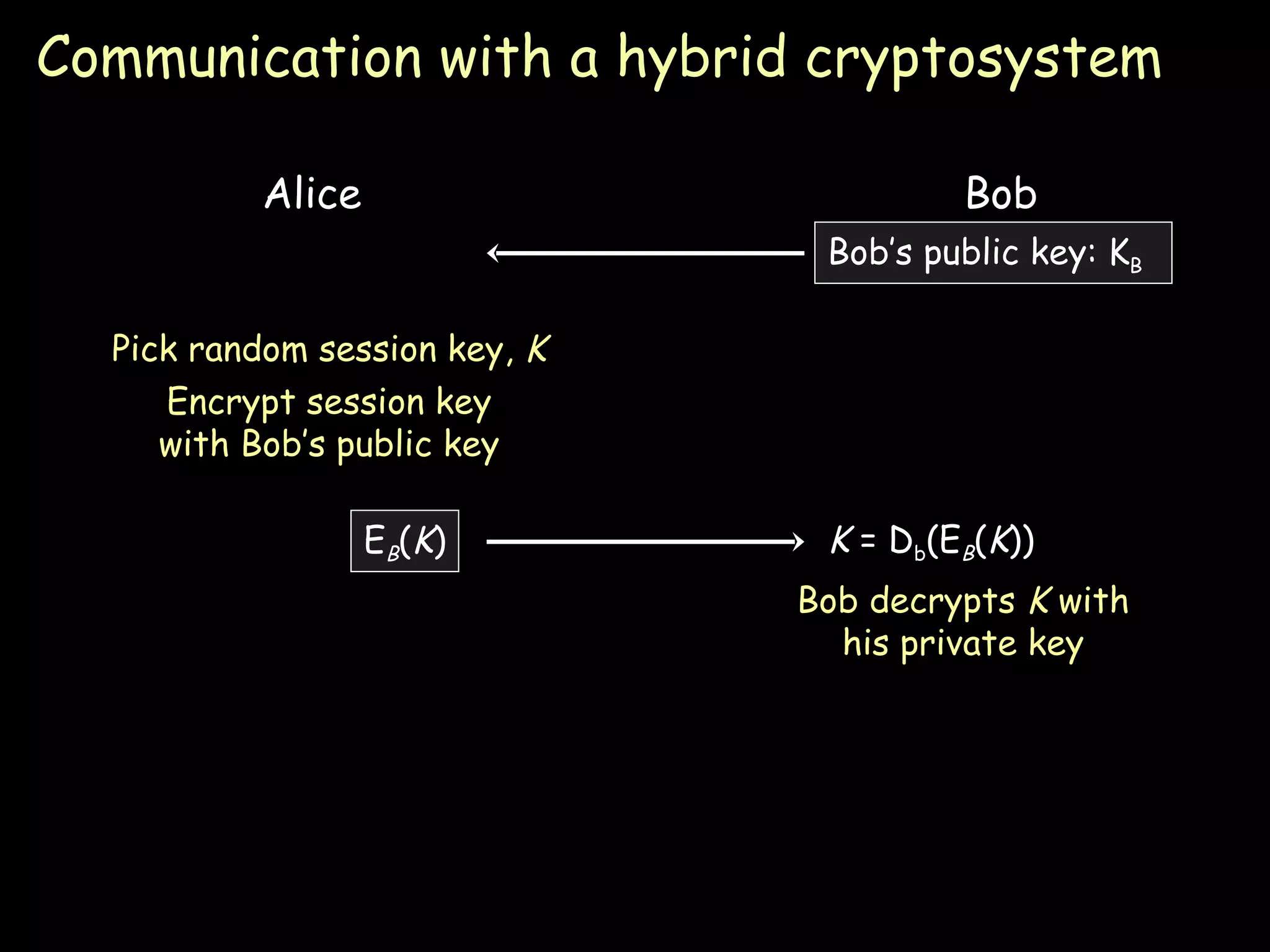 Communication with a hybrid cryptosystem

Alice

Bob

Bob's public key: $K_B$

Pick random session key, $K$

Encrypt session key with Bob's public key

$E_B(K)$

$K = D_b(E_B(K))$

Bob decrypts $K$ with his private key